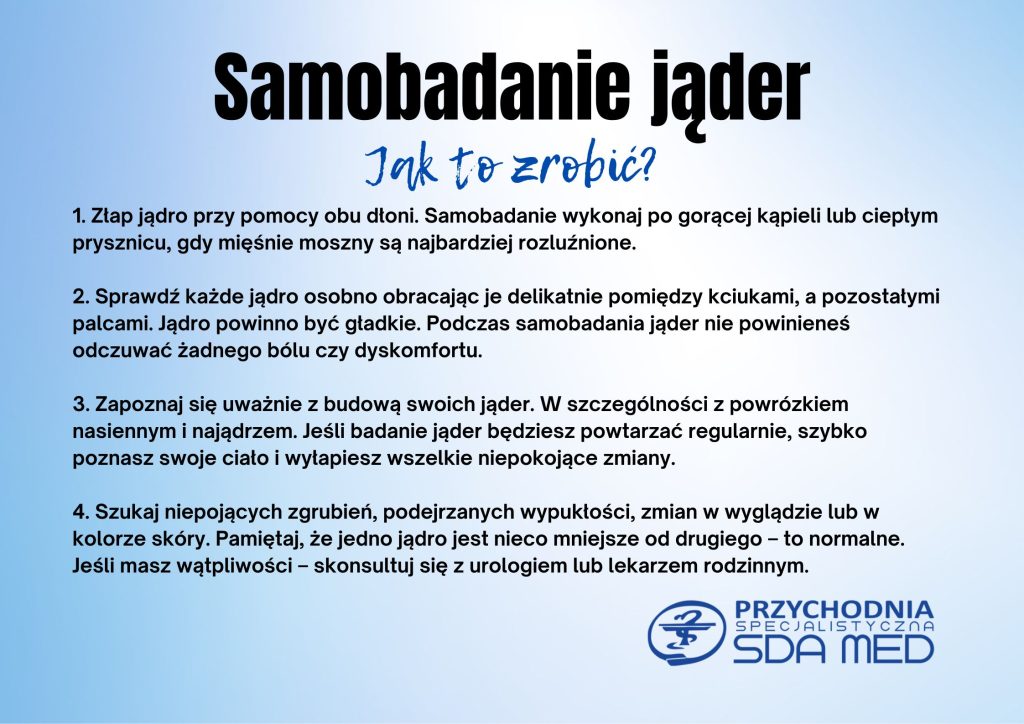 Samobadanie jąder

Jak to zrobić?

1. Złap jądro przy pomocy obu dłoni. Samobadanie wykonaj po gorącej kąpieli lub ciepłym prysznicu, gdy mięśnie moszny są najbardziej rozluźnione.

2. Sprawdź każde jądro osobno obracając je delikatnie pomiędzy kciukami, a pozostałymi palcami. Jądro powinno być gładkie. Podczas samobadania jąder nie powinieneś odczuwać żadnego bólu czy dyskomfortu.

3. Zapoznaj się uważnie z budową swoich jąder. W szczególności z powrózkiem nasiennym i najądrzem. Jeśli badanie jąder będziesz powtarzać regularnie, szybko poznasz swoje ciało i wyłapiesz wszelkie niepokojące zmiany.

4. Szukaj niepojących zgrubień, podejrzanych wypukłości, zmian w wyglądzie lub w kolorze skóry. Pamiętaj, że jedno jądro jest nieco mniejsze od drugiego – to normalne. Jeśli masz wątpliwości – skonsultuj się z urologiem lub lekarzem rodzinnym.

PRZYCHODNIA
SPECJALISTYCZNA
SDA MED